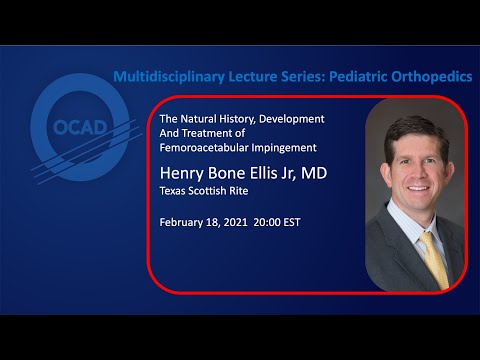 Multidisciplinary Lecture Series: Pediatric Orthopedics

OCAD

The Natural History, Development And Treatment of Femoroacetabular Impingement

Henry Bone Ellis Jr, MD
Texas Scottish Rite

February 18, 2021 20:00 EST